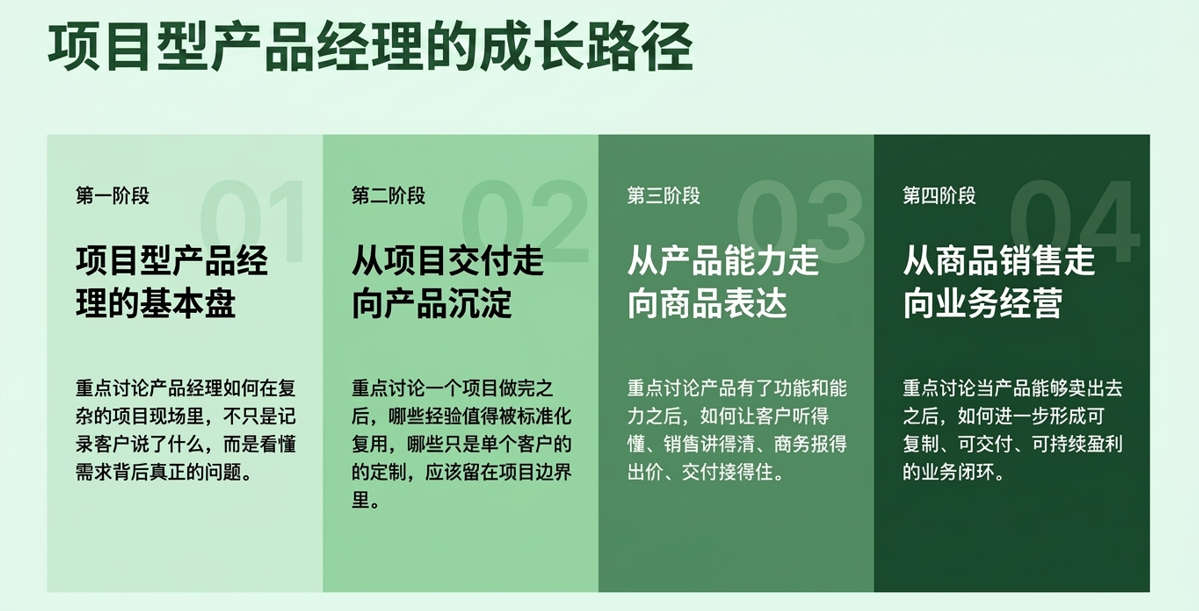 项目型产品经理的成长路径

第一阶段 01

项目型产品经理的基本盘

重点讨论产品经理如何在复杂的项目现场里，不只是记录客户说了什么，而是看懂需求背后真正的问题。

第二阶段 02

从项目交付走向产品沉淀

重点讨论一个项目做完之后，哪些经验值得被标准化复用，哪些只是单个客户的的定制，应该留在项目边界里。

第三阶段 03

从产品能力走向商品表达

重点讨论产品有了功能和能力之后，如何让客户听得懂、销售讲得清、商务报得出价、交付接得住。

第四阶段 04

从商品销售走向业务经营

重点讨论当产品能够卖出去之后，如何进一步形成可复制、可交付、可持续盈利的业务闭环。